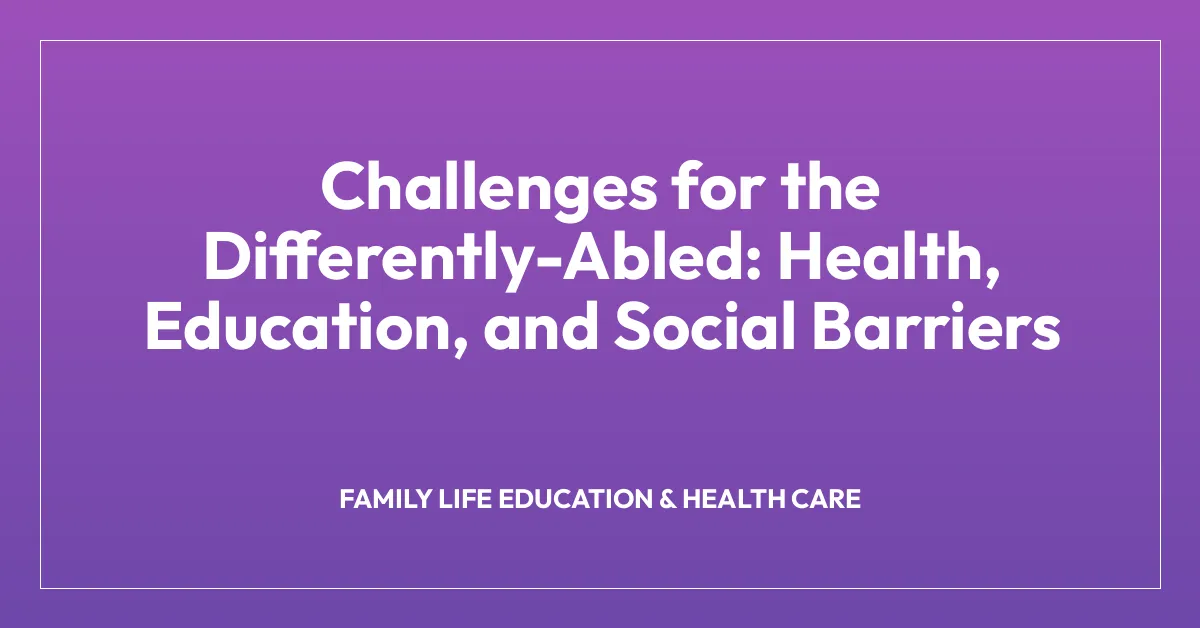 Challenges for the Differently-Abled: Health, Education, and Social Barriers

FAMILY LIFE EDUCATION & HEALTH CARE